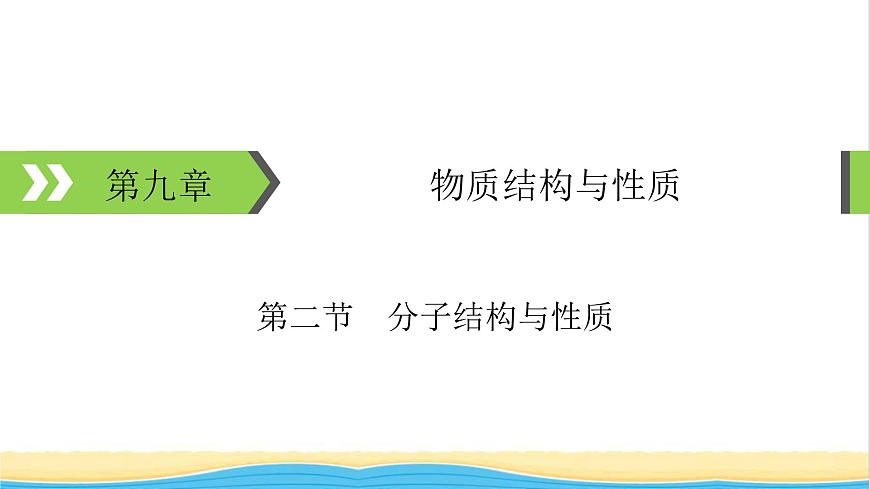 第九章

物质结构与性质

第二节　分子结构与性质